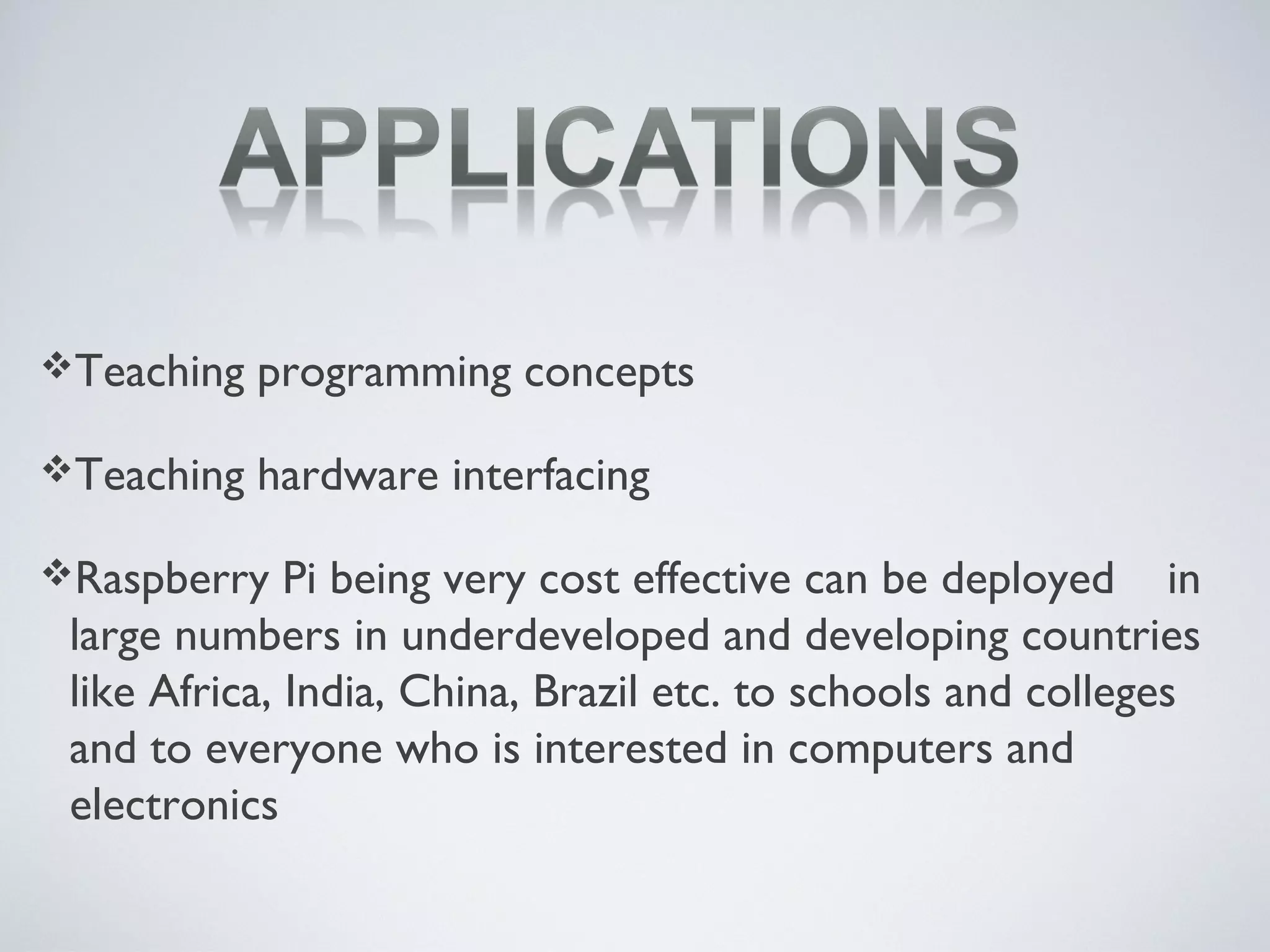 APPLICATIONS

❖Teaching programming concepts

❖Teaching hardware interfacing

❖Raspberry Pi being very cost effective can be deployed in large numbers in underdeveloped and developing countries like Africa, India, China, Brazil etc. to schools and colleges and to everyone who is interested in computers and electronics